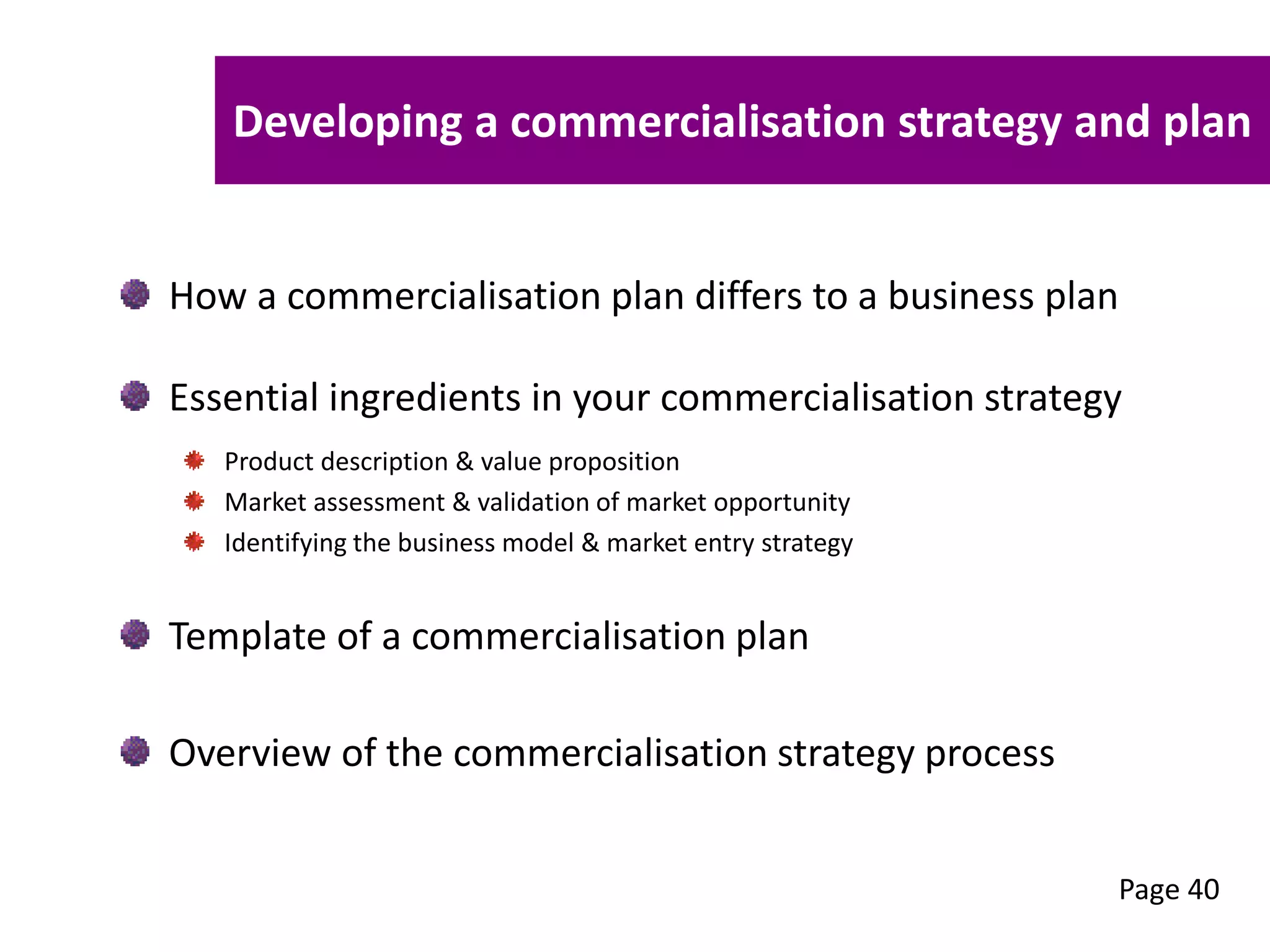 Developing a commercialisation strategy and plan

How a commercialisation plan differs to a business plan

Essential ingredients in your commercialisation strategy

Product description & value proposition
Market assessment & validation of market opportunity
Identifying the business model & market entry strategy

Template of a commercialisation plan

Overview of the commercialisation strategy process

Page 40